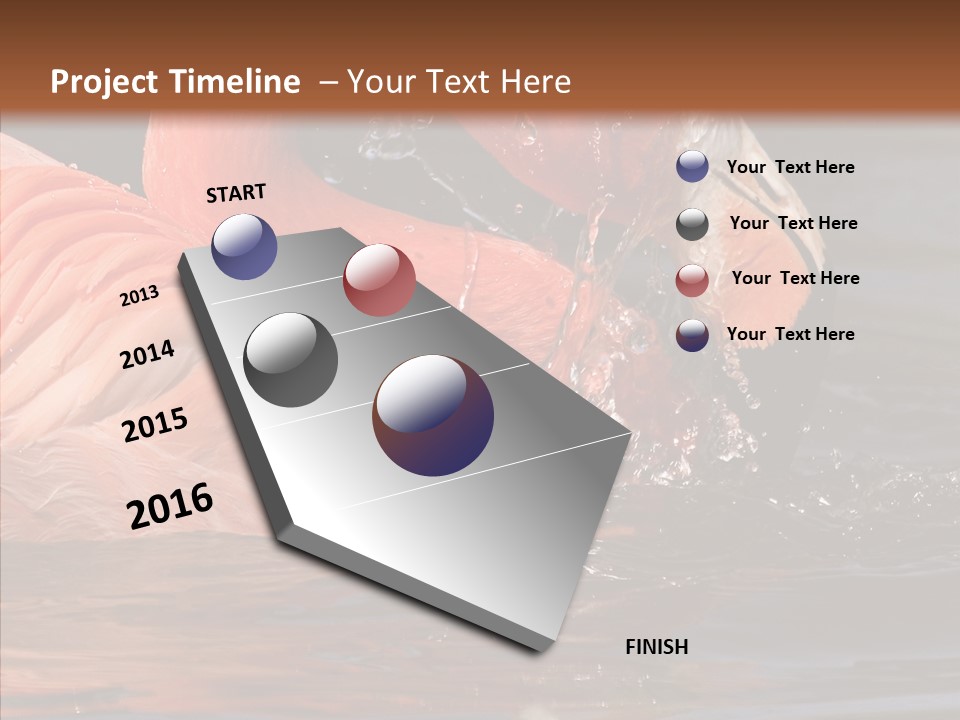 Project Timeline – Your Text Here

START

2013

2014

2015

2016

FINISH

Your Text Here

Your Text Here

Your Text Here

Your Text Here